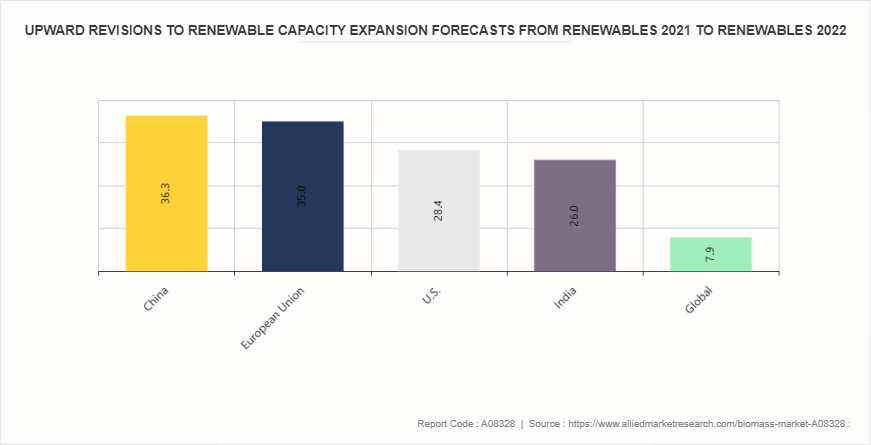 UPWARD REVISIONS TO RENEWABLE CAPACITY EXPANSION FORECASTS FROM RENEWABLES 2021 TO RENEWABLES 2022

36.3
35.0
28.4
26.0
7.9

China
European Union
U.S.
India
Global

Report Code : A08328 | Source : https://www.alliedmarketresearch.com/biomass-market-A08328 :